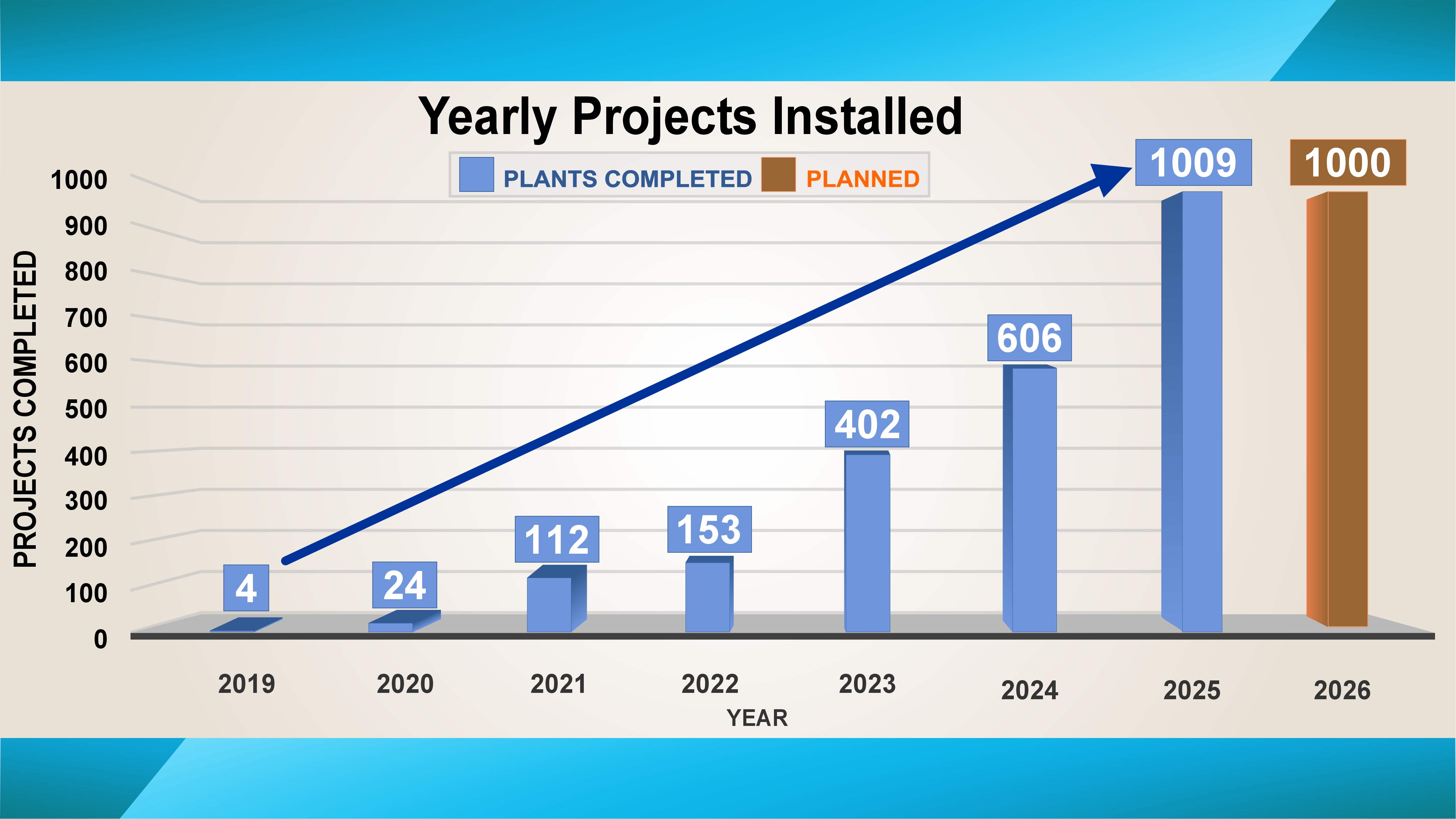 Yearly Projects Installed

PLANTS COMPLETED PLANNED

PROJECTS COMPLETED

1000
900
800
700
600
500
400
300
200
100
0

4
24
112
153
402
606
1009
1000

2019
2020
2021
2022
2023
2024
2025
2026

YEAR